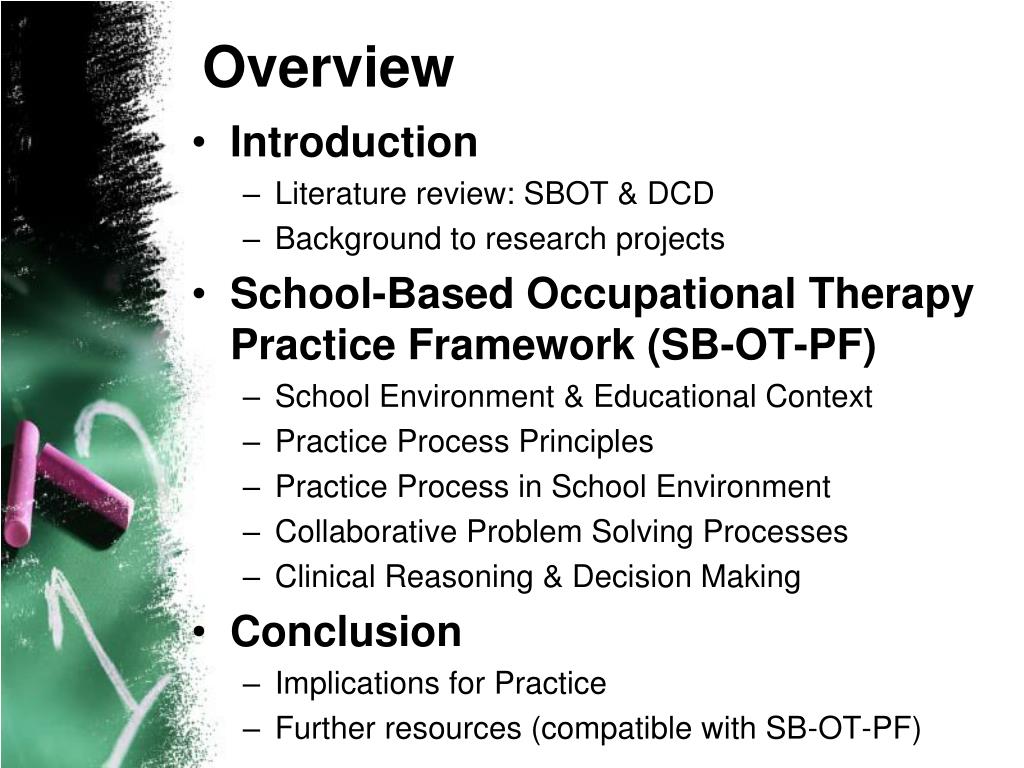 Overview

• Introduction
– Literature review: SBOT & DCD
– Background to research projects
• School-Based Occupational Therapy Practice Framework (SB-OT-PF)
– School Environment & Educational Context
– Practice Process Principles
– Practice Process in School Environment
– Collaborative Problem Solving Processes
– Clinical Reasoning & Decision Making
• Conclusion
– Implications for Practice
– Further resources (compatible with SB-OT-PF)